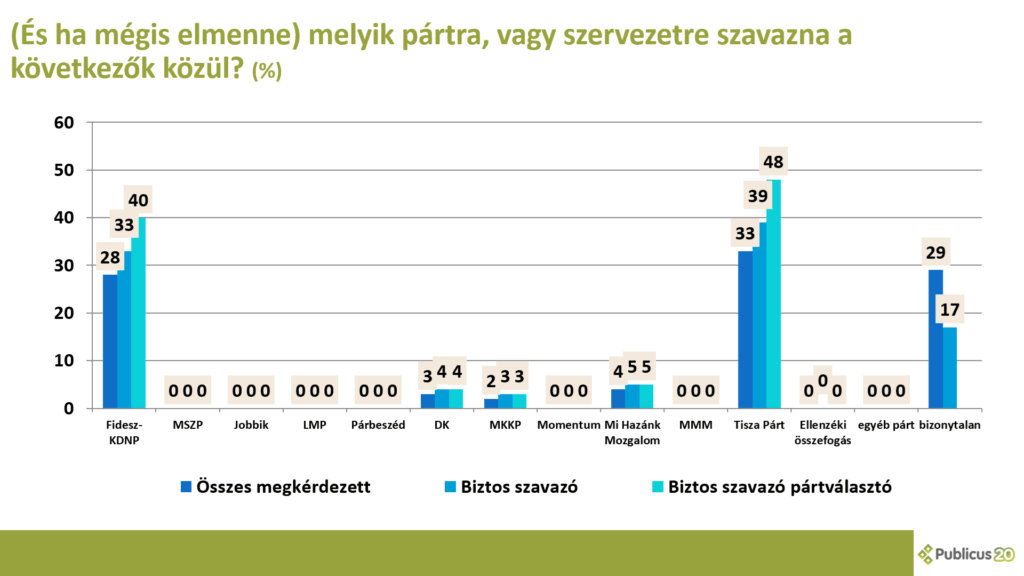 (És ha mégis elmenne) melyik pártra, vagy szervezetre szavazna a következők közül? (%)

60
50
40
30
20
10
0

28 33 40
0 0 0
0 0 0
0 0 0
0 0 0
3 4 4
2 3 3
0 0 0
4 5 5
0 0 0
33 39 48
0 0 0
0 0 0
29 17

Fidesz-KDNP
MSZP
Jobbik
LMP
Párbeszéd
DK
MKKP
Momentum
Mi Hazánk Mozgalom
MMM
Tisza Párt
Ellenzéki összefogás
egyéb párt
bizonytalan

Összes megkérdezett
Biztos szavazó
Biztos szavazó pártválasztó

Publicus 20